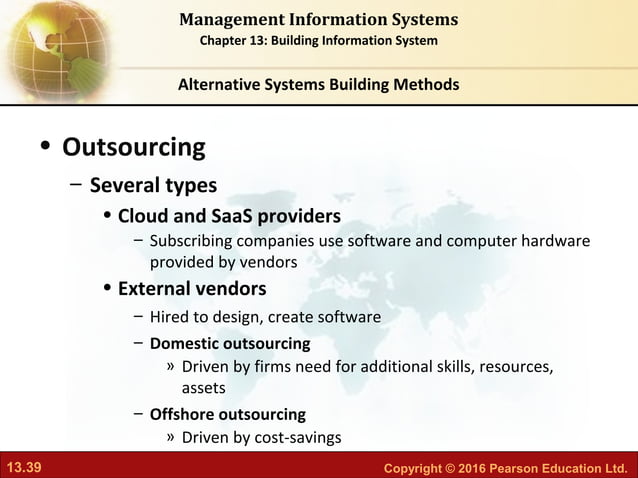 Management Information Systems
Chapter 13: Building Information System

Alternative Systems Building Methods

• Outsourcing
– Several types
• Cloud and SaaS providers
– Subscribing companies use software and computer hardware provided by vendors
• External vendors
– Hired to design, create software
– Domestic outsourcing
» Driven by firms need for additional skills, resources, assets
– Offshore outsourcing
» Driven by cost-savings

13.39

Copyright © 2016 Pearson Education Ltd.